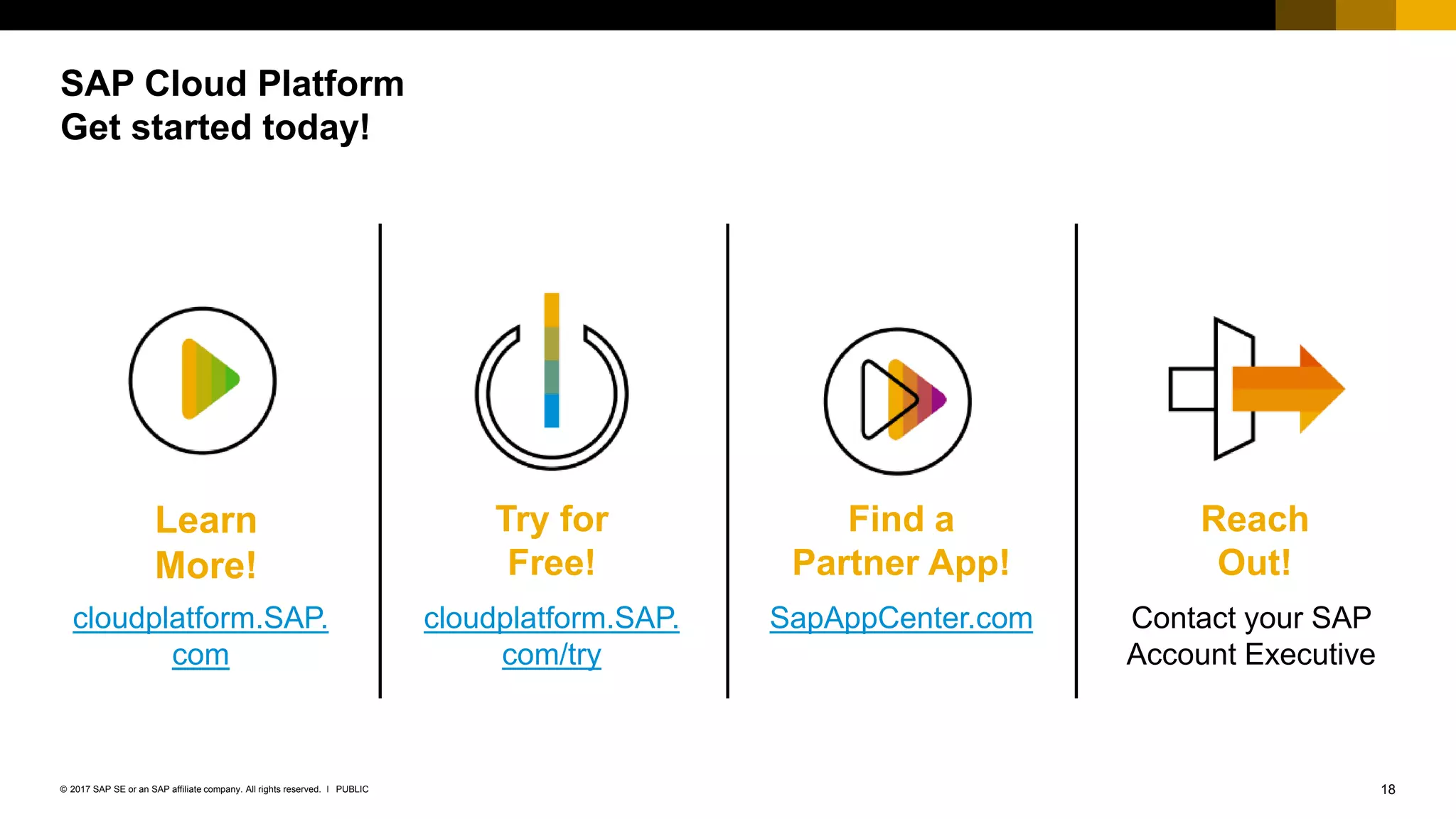 SAP Cloud Platform
Get started today!

Learn More!

cloudplatform.SAP.com

Try for Free!

cloudplatform.SAP.com/try

Find a Partner App!

SapAppCenter.com

Reach Out!

Contact your SAP Account Executive

© 2017 SAP SE or an SAP affiliate company. All rights reserved. I PUBLIC

18